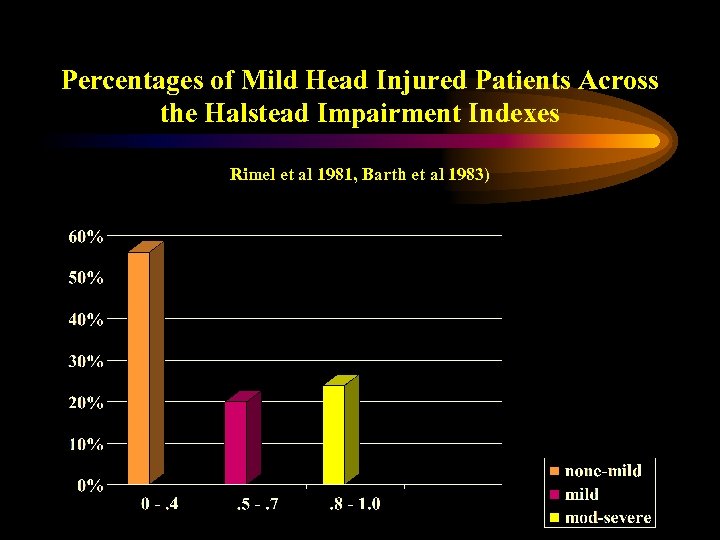 Percentages of Mild Head Injured Patients Across the Halstead Impairment Indexes

Rimel et al 1981, Barth et al 1983)

60%
50%
40%
30%
20%
10%
0%

0 - .4
.5 - .7
.8 - 1.0

none-mild
mild
mod-severe